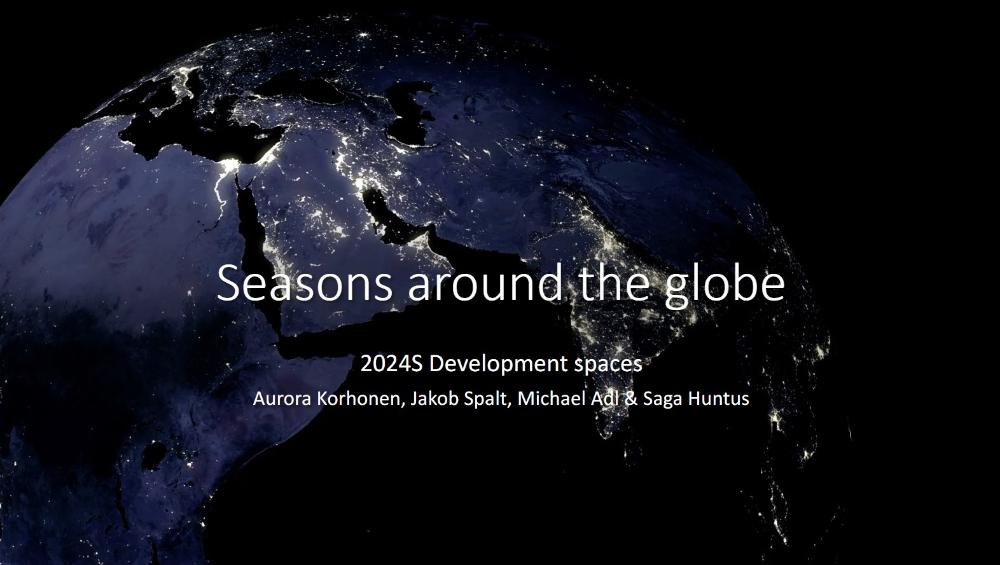 Seasons around the globe

2024S Development spaces

Aurora Korhonen, Jakob Spalt, Michael Adl & Saga Huntus